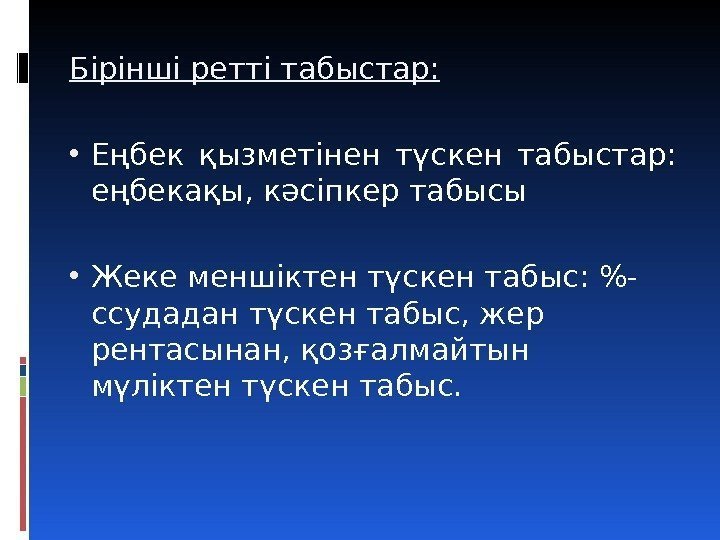 Бірінші ретті табыстар:

• Еңбек қызметінен түскен табыстар: еңбекақы, кәсіпкер табысы

• Жеке меншіктен түскен табыс: %- ссудадан түскен табыс, жер рентасынан, қозғалмайтын мүліктен түскен табыс.